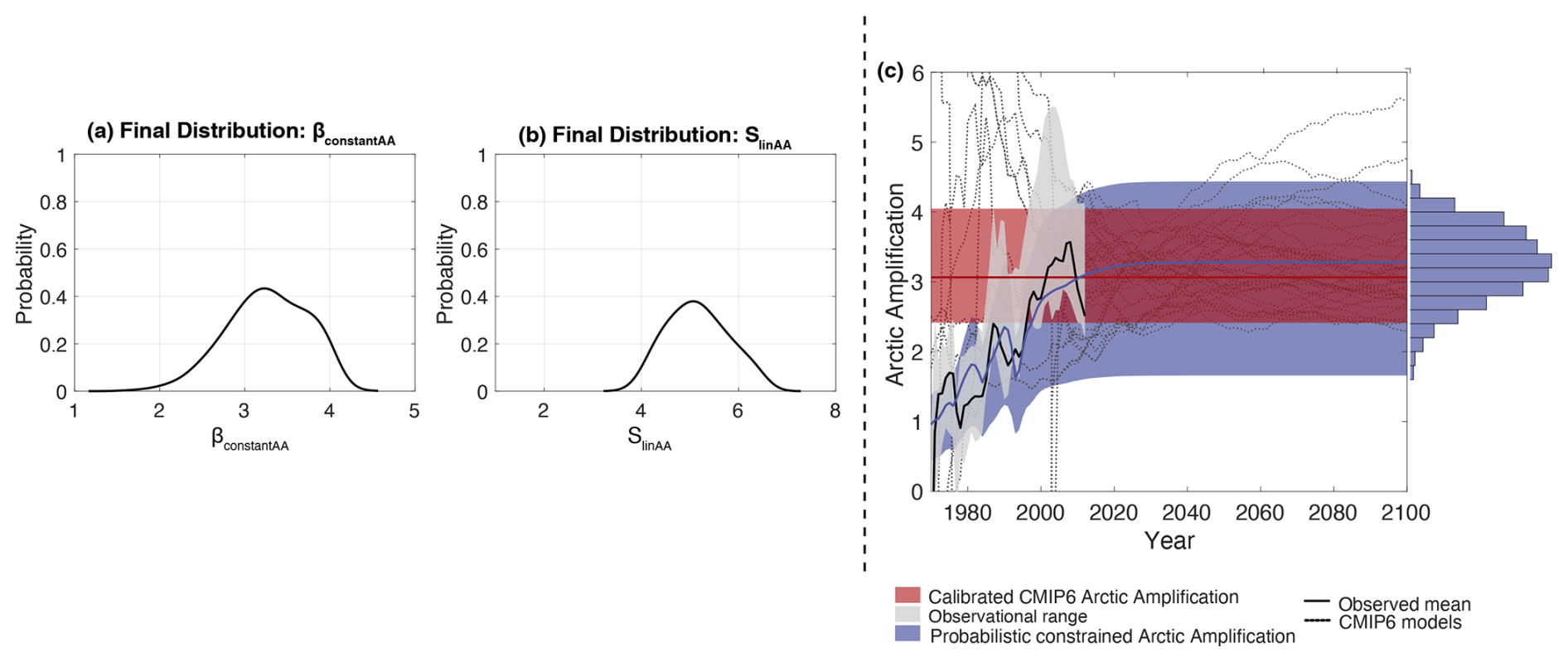 (a) Final Distribution: $\beta_{constantAA}$

Probability

1
0.8
0.6
0.4
0.2
0

1 2 3 4 5

$\beta_{constantAA}$

(b) Final Distribution: $S_{linAA}$

Probability

1
0.8
0.6
0.4
0.2
0

2 4 6 8

$S_{linAA}$

(c)

Arctic Amplification

6
5
4
3
2
1
0

1980 2000 2020 2040 2060 2080 2100

Year

Calibrated CMIP6 Arctic Amplification
Observational range
Probabilistic constrained Arctic Amplification

Observed mean
CMIP6 models